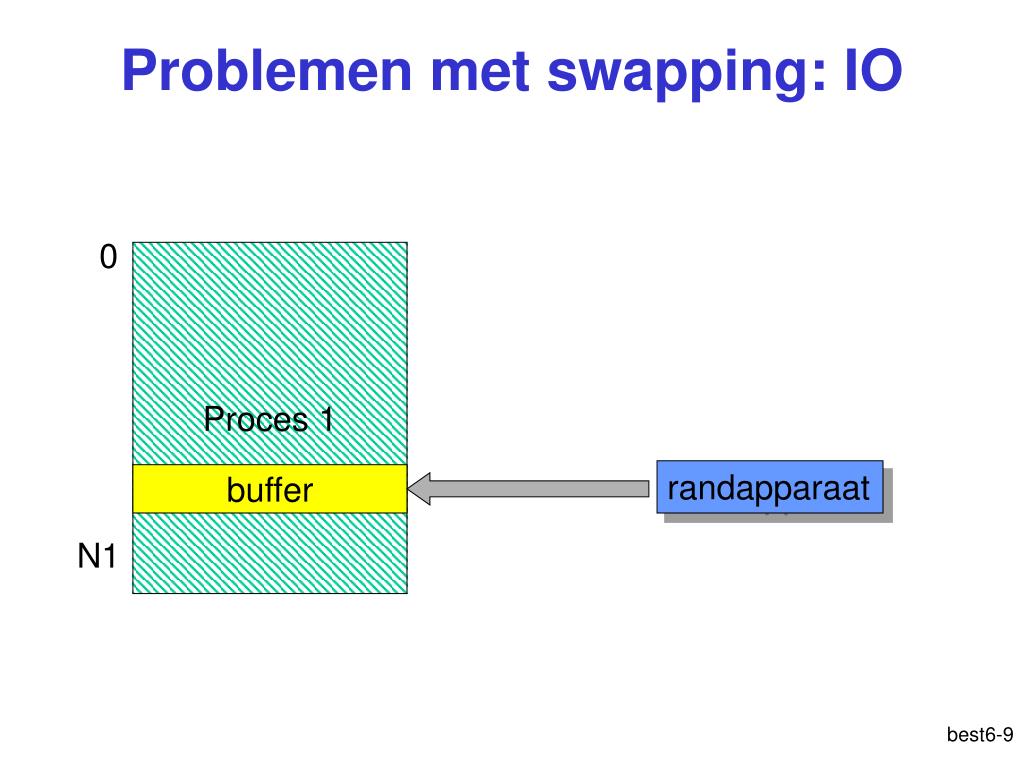 Problemen met swapping: IO

0

Proces 1

buffer

N1

randapparaat

best6-9